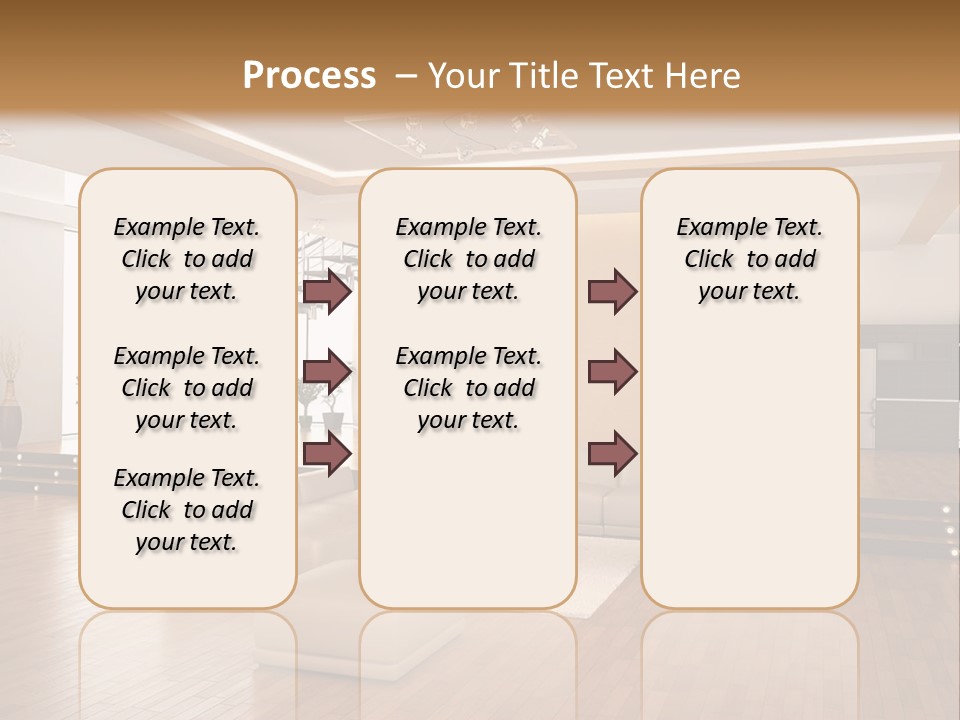 Process – Your Title Text Here

Example Text. Click to add your text.

Example Text. Click to add your text.

Example Text. Click to add your text.

Example Text. Click to add your text.

Example Text. Click to add your text.

Example Text. Click to add your text.